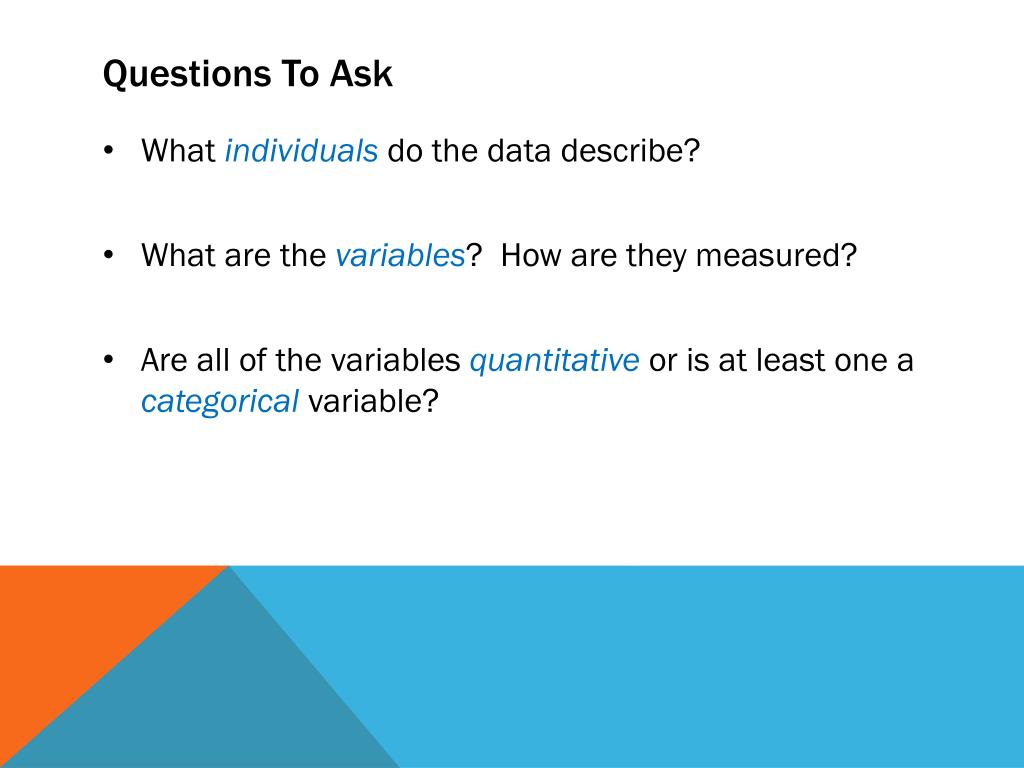 Questions To Ask

• What individuals do the data describe?

• What are the variables? How are they measured?

• Are all of the variables quantitative or is at least one a categorical variable?